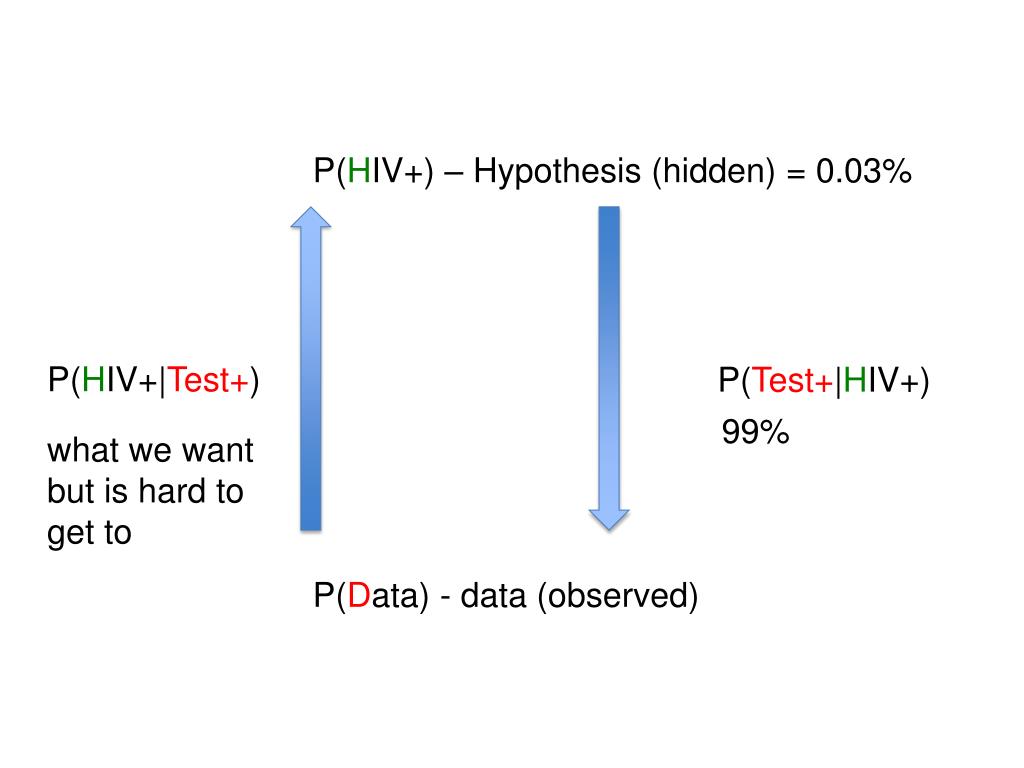 P(HIV+) – Hypothesis (hidden) = 0.03%

P(HIV+|Test+)

what we want but is hard to get to

P(Test+|HIV+)

99%

P(Data) - data (observed)